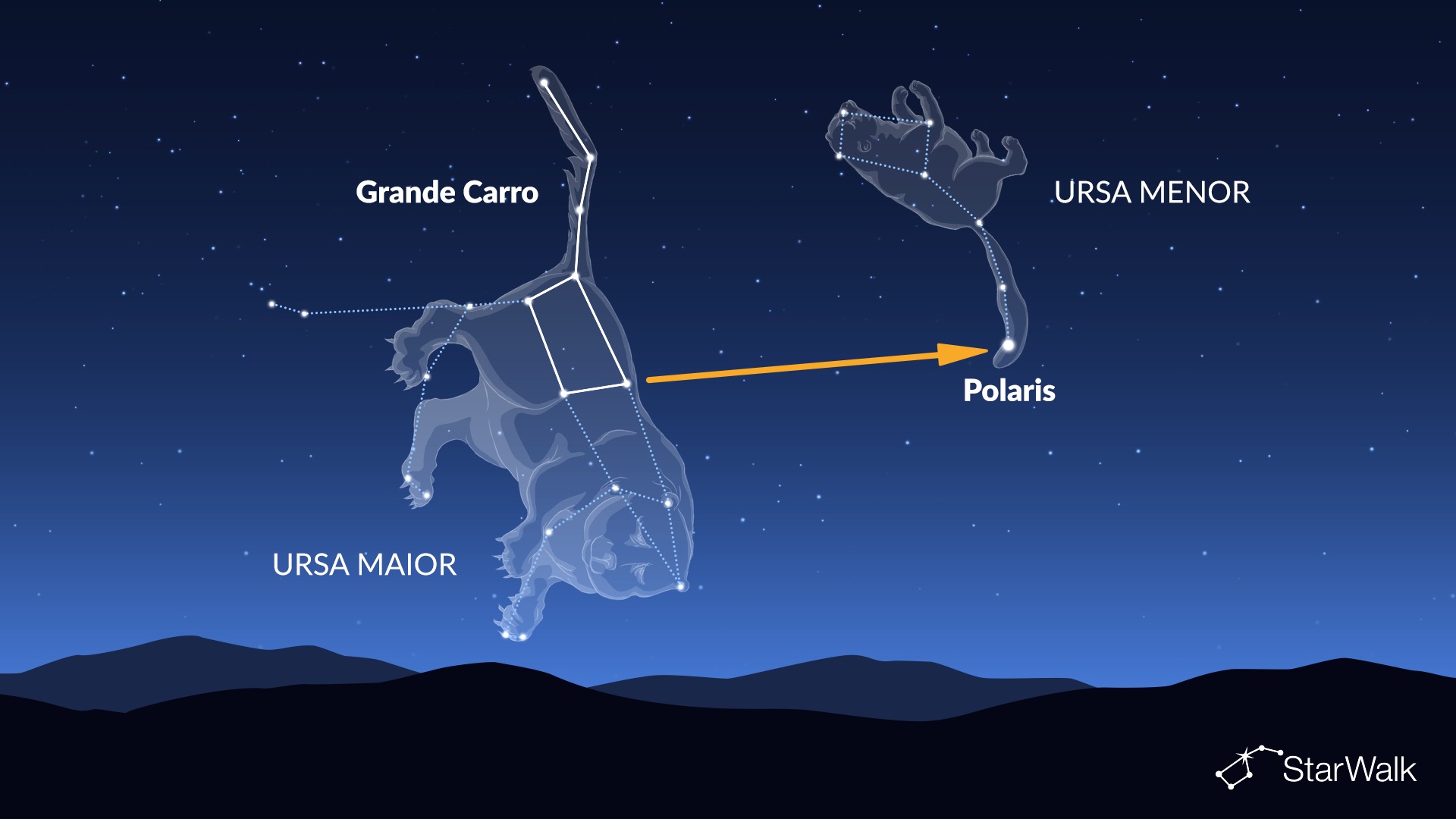 Grande Carro

URSA MENOR

Polaris

URSA MAIOR

StarWalk